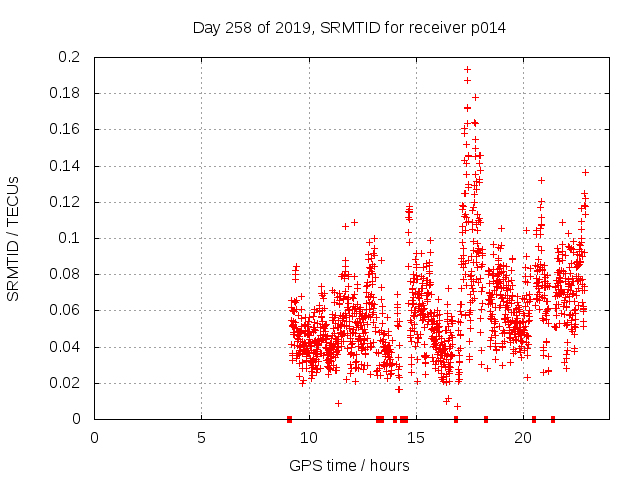 Day 258 of 2019, SRMTID for receiver p014

SRMTID / TECUs

0.2
0.18
0.16
0.14
0.12
0.1
0.08
0.06
0.04
0.02
0

0
5
10
15
20

GPS time / hours